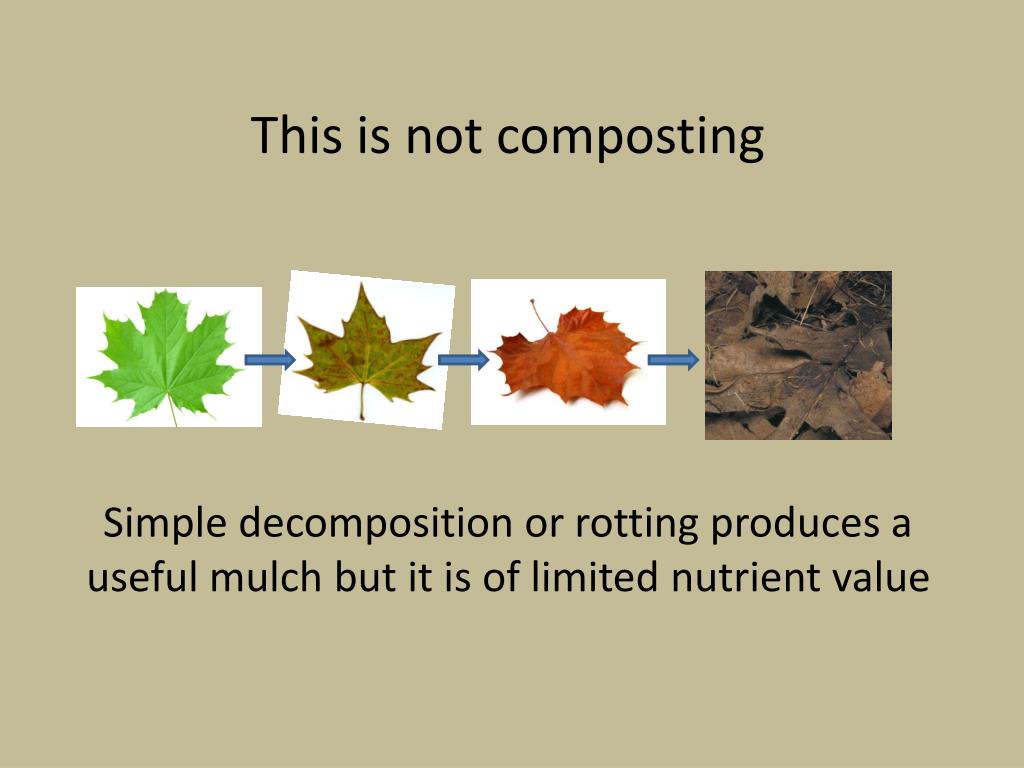 This is not composting

Simple decomposition or rotting produces a useful mulch but it is of limited nutrient value